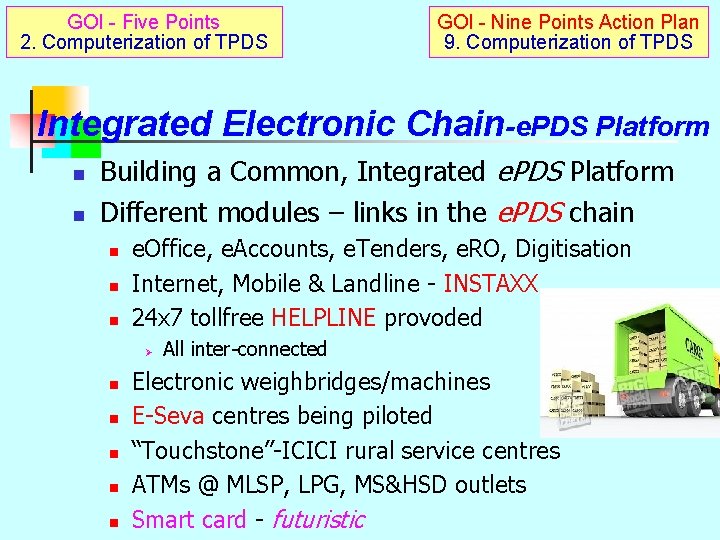 GOI - Five Points
2. Computerization of TPDS

GOI - Nine Points Action Plan
9. Computerization of TPDS

Integrated Electronic Chain-ePDS Platform

- Building a Common, Integrated ePDS Platform
- Different modules – links in the ePDS chain
  - eOffice, eAccounts, eTenders, eRO, Digitisation
  - Internet, Mobile & Landline - INSTAXX
  - 24x7 tollfree HELPLINE provoded
    - All inter-connected
  - Electronic weighbridges/machines
  - E-Seva centres being piloted
  - "Touchstone"-ICICI rural service centres
  - ATMs @ MLSP, LPG, MS&HSD outlets
  - Smart card - futuristic

CARGO